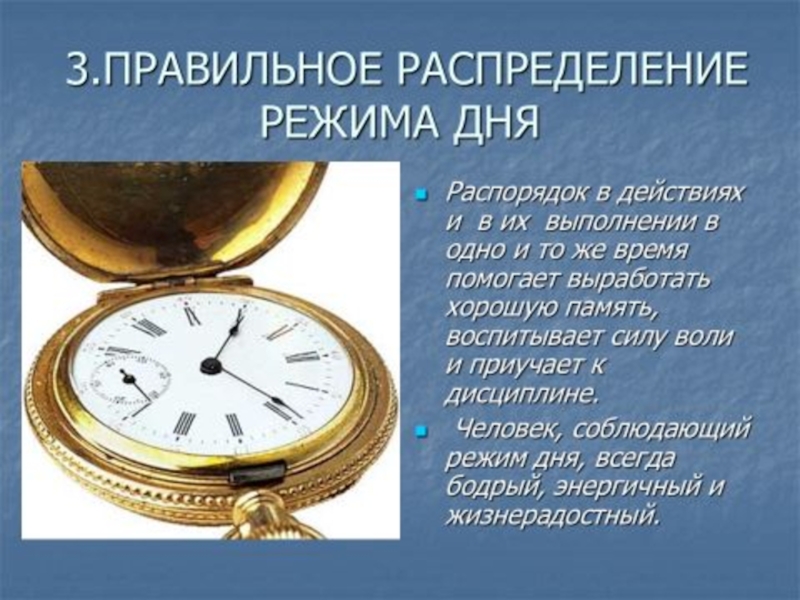 3.ПРАВИЛЬНОЕ РАСПРЕДЕЛЕНИЕ РЕЖИМА ДНЯ

Распорядок в действиях и в их выполнении в одно и то же время помогает выработать хорошую память, воспитывает силу воли и приучает к дисциплине.

Человек, соблюдающий режим дня, всегда бодрый, энергичный и жизнерадостный.